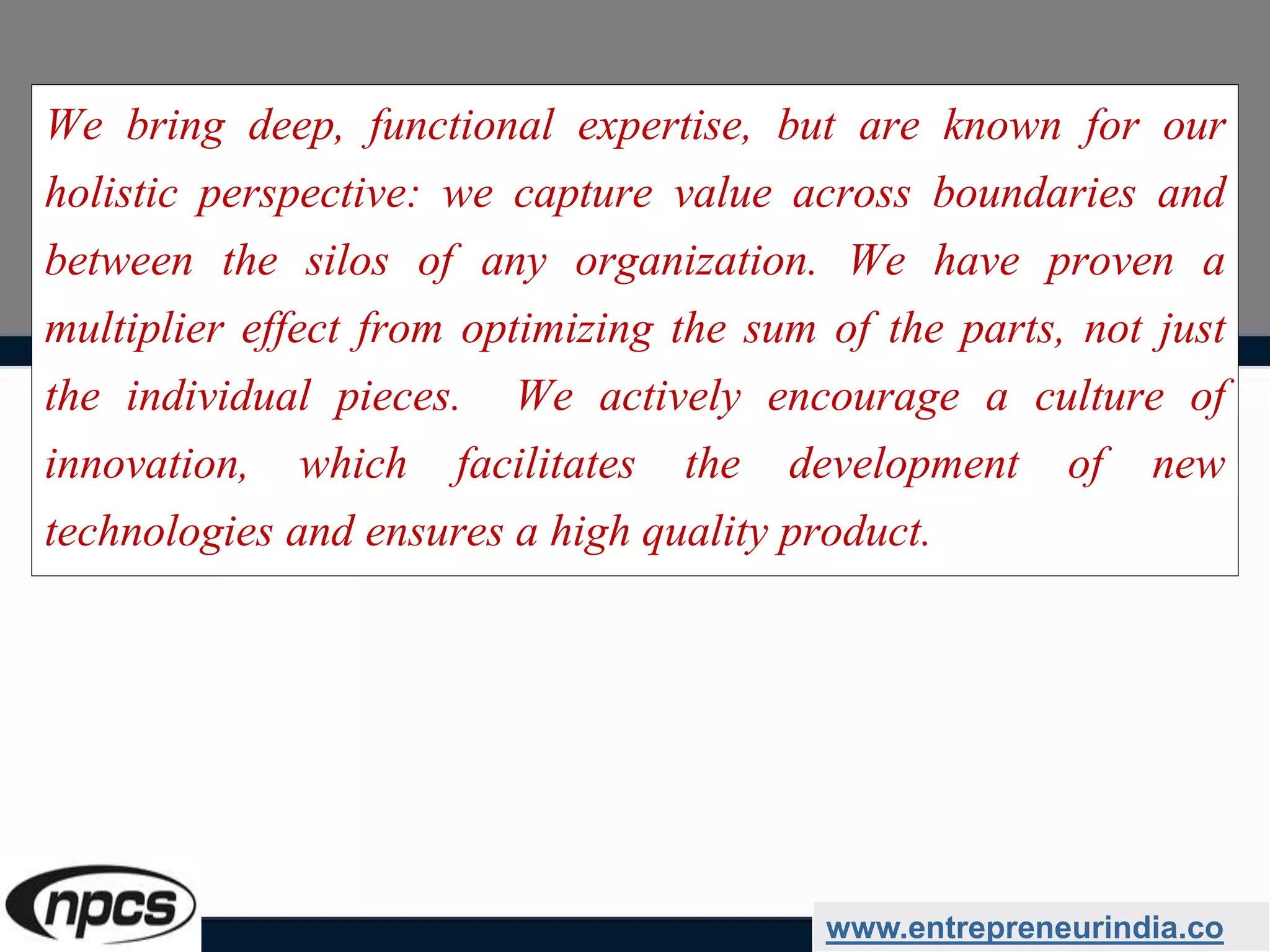 We bring deep, functional expertise, but are known for our holistic perspective: we capture value across boundaries and between the silos of any organization. We have proven a multiplier effect from optimizing the sum of the parts, not just the individual pieces. We actively encourage a culture of innovation, which facilitates the development of new technologies and ensures a high quality product.

npcs

www.entrepreneurindia.co